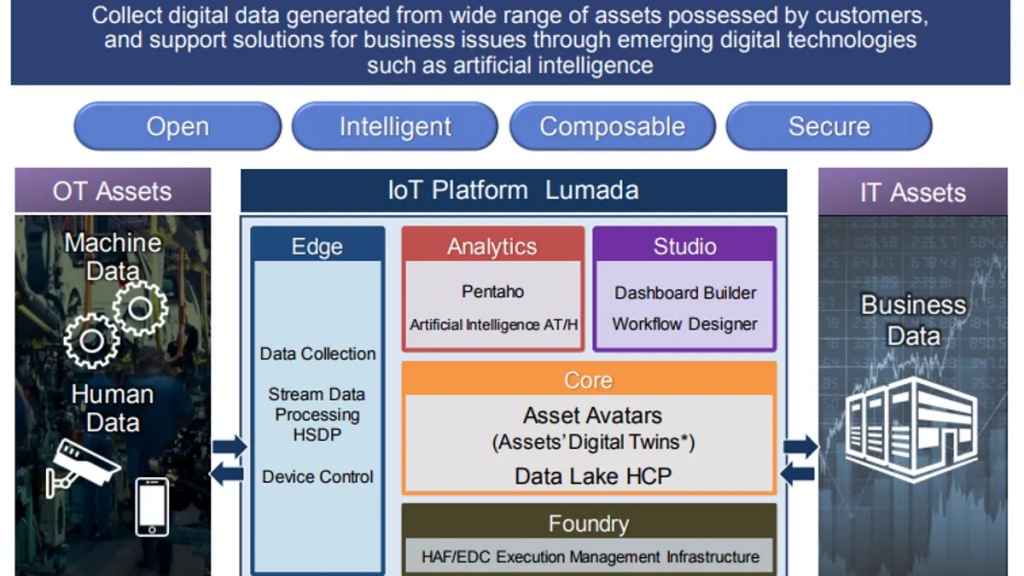 Collect digital data generated from wide range of assets possessed by customers, and support solutions for business issues through emerging digital technologies such as artificial intelligence

Open

Intelligent

Composable

Secure

OT Assets

Machine Data

Human Data

IoT Platform Lumada

Edge

Data Collection

Stream Data Processing HSDP

Device Control

Analytics

Pentaho

Artificial Intelligence AT/H

Studio

Dashboard Builder

Workflow Designer

Core

Asset Avatars (Assets' Digital Twins*)

Data Lake HCP

Foundry

HAF/EDC Execution Management Infrastructure

IT Assets

Business Data